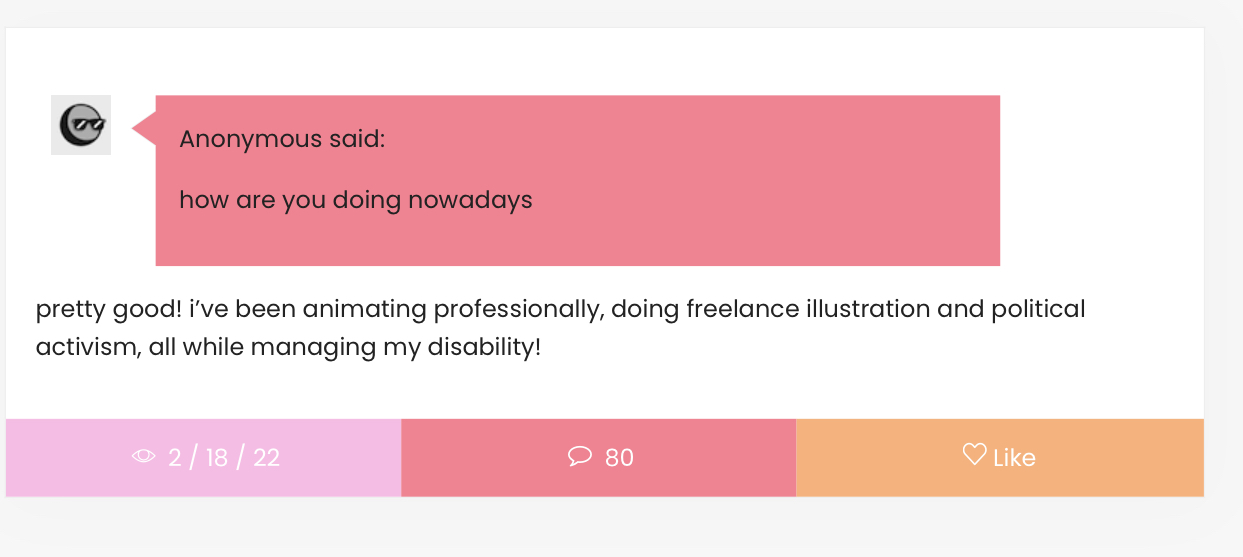 Anonymous said:

how are you doing nowadays

pretty good! i've been animating professionally, doing freelance illustration and political activism, all while managing my disability!

2 / 18 / 22

80

Like